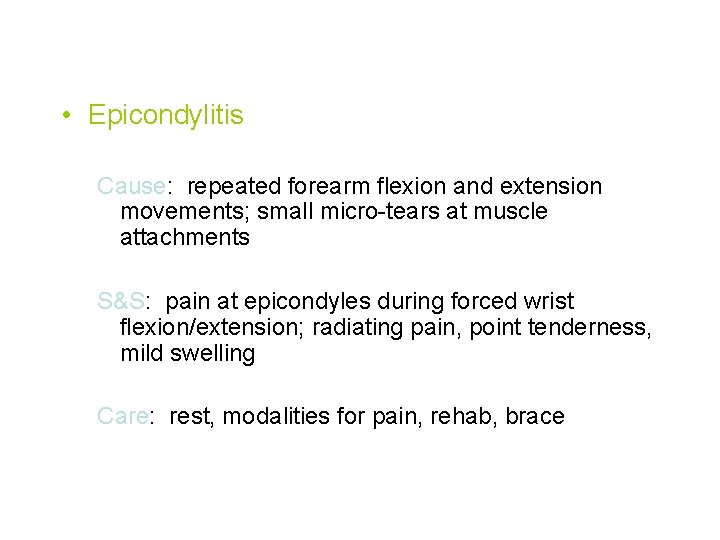 • Epicondylitis

Cause: repeated forearm flexion and extension movements; small micro-tears at muscle attachments

S&S: pain at epicondyles during forced wrist flexion/extension; radiating pain, point tenderness, mild swelling

Care: rest, modalities for pain, rehab, brace